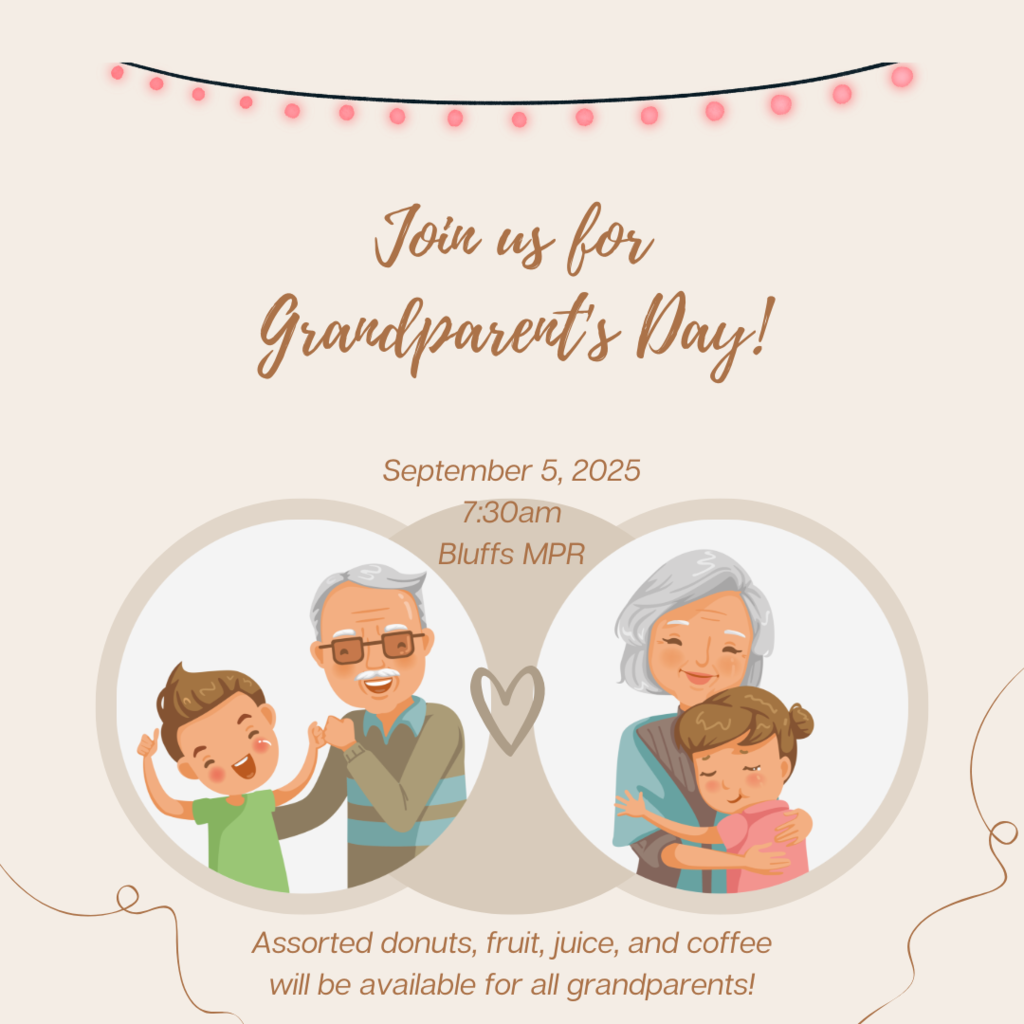 Join us for
Grandparent's Day!

September 5, 2025
7:30am
Bluffs MPR

Assorted donuts, fruit, juice, and coffee will be available for all grandparents!